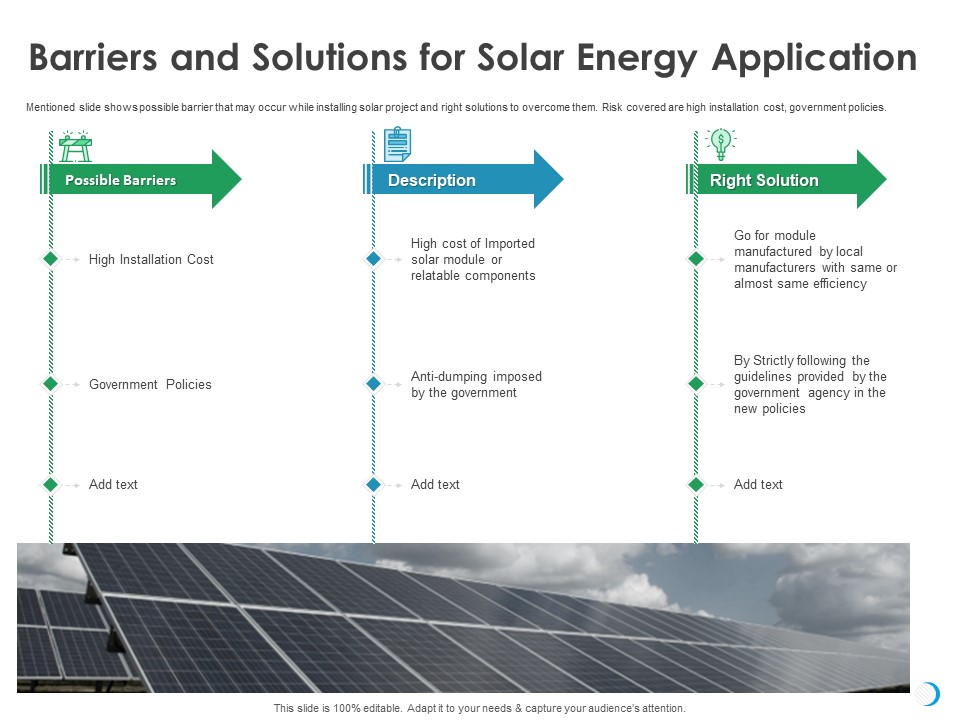 Barriers and Solutions for Solar Energy Application

Mentioned slide shows possible barrier that may occur while installing solar project and right solutions to overcome them. Risk covered are high installation cost, government policies.

Possible Barriers

High Installation Cost

Government Policies

Add text

Description

High cost of Imported solar module or relatable components

Anti-dumping imposed by the government

Add text

Right Solution

Go for module manufactured by local manufacturers with same or almost same efficiency

By Strictly following the guidelines provided by the government agency in the new policies

Add text

This slide is 100% editable. Adapt it to your needs & capture your audience's attention.